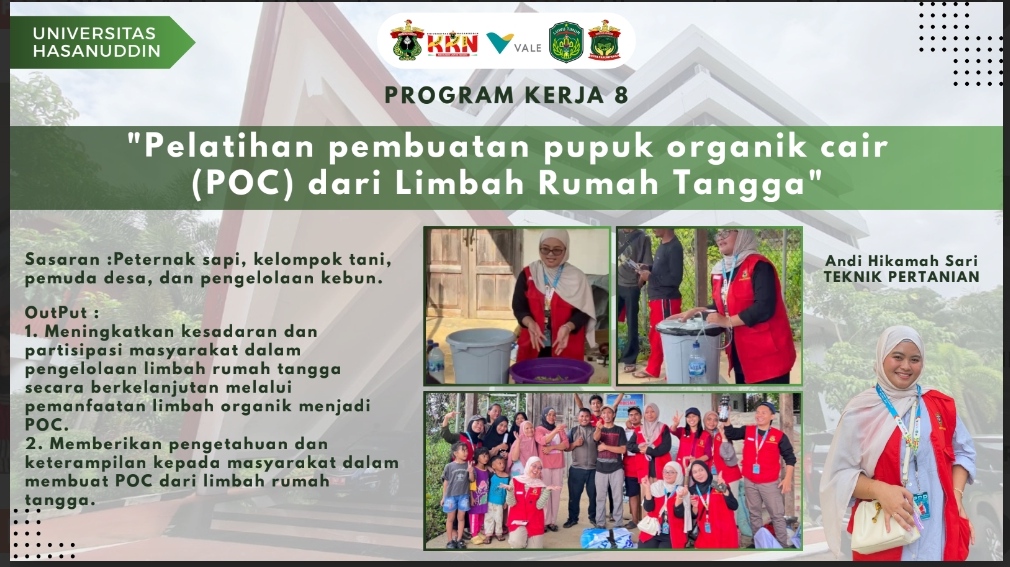 UNIVERSITAS HASANUDDIN

KKN

VALE

PROGRAM KERJA 8

"Pelatihan pembuatan pupuk organik cair (POC) dari Limbah Rumah Tangga"

Sasaran :Peternak sapi, kelompok tani, pemuda desa, dan pengelolaan kebun.

OutPut :
1. Meningkatkan kesadaran dan partisipasi masyarakat dalam pengelolaan limbah rumah tangga secara berkelanjutan melalui pemanfaatan limbah organik menjadi POC.
2. Memberikan pengetahuan dan keterampilan kepada masyarakat dalam membuat POC dari limbah rumah tangga.

Andi Hikamah Sari
TEKNIK PERTANIAN